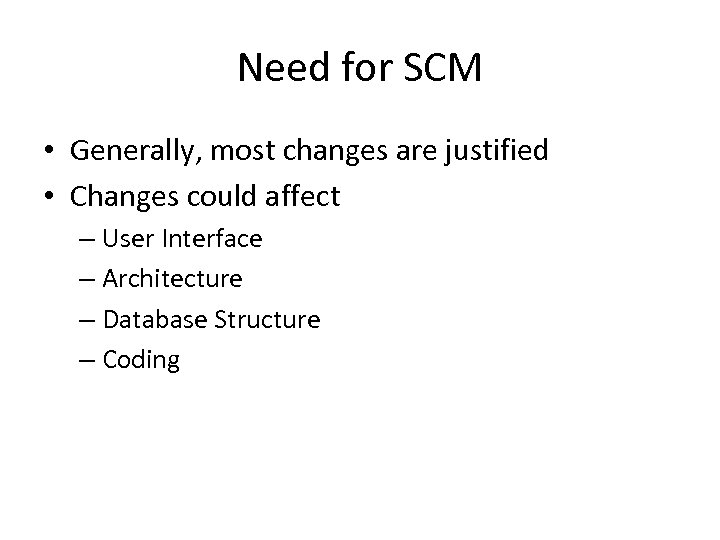 Need for SCM

• Generally, most changes are justified
• Changes could affect
– User Interface
– Architecture
– Database Structure
– Coding